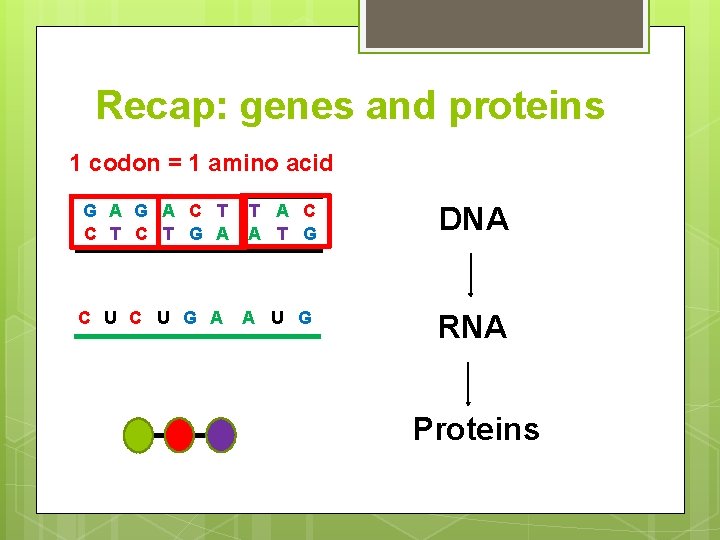 Recap: genes and proteins

1 codon = 1 amino acid

G A G A C T T A C
C T C T G A A T G

C U C U G A A U G

DNA

RNA

Proteins